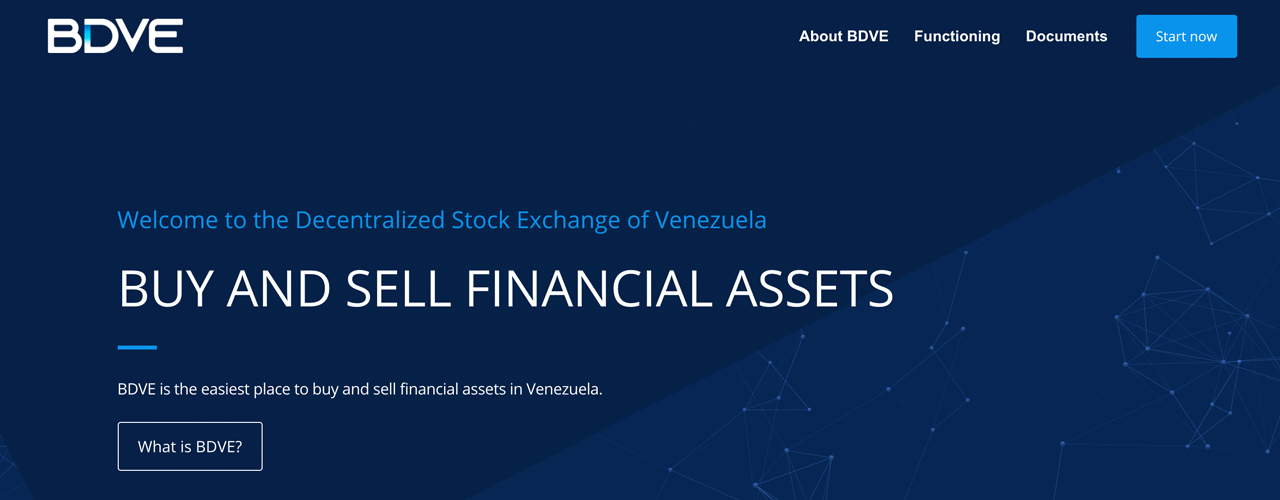 BDVE

About BDVE Functioning Documents Start now

Welcome to the Decentralized Stock Exchange of Venezuela

BUY AND SELL FINANCIAL ASSETS

BDVE is the easiest place to buy and sell financial assets in Venezuela.

What is BDVE?